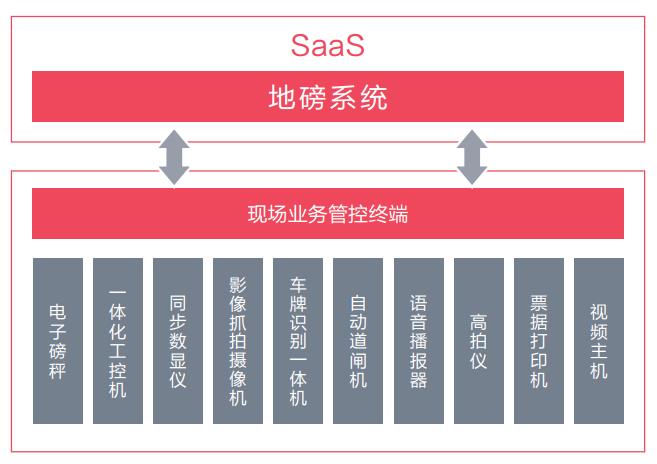 SaaS

地磅系统

现场业务管控终端

电子磅秤

一体化工控机

同步数显仪

影像抓拍摄像机

车牌识别一体机

自动道闸机

语音播报器

高拍仪

票据打印机

视频主机